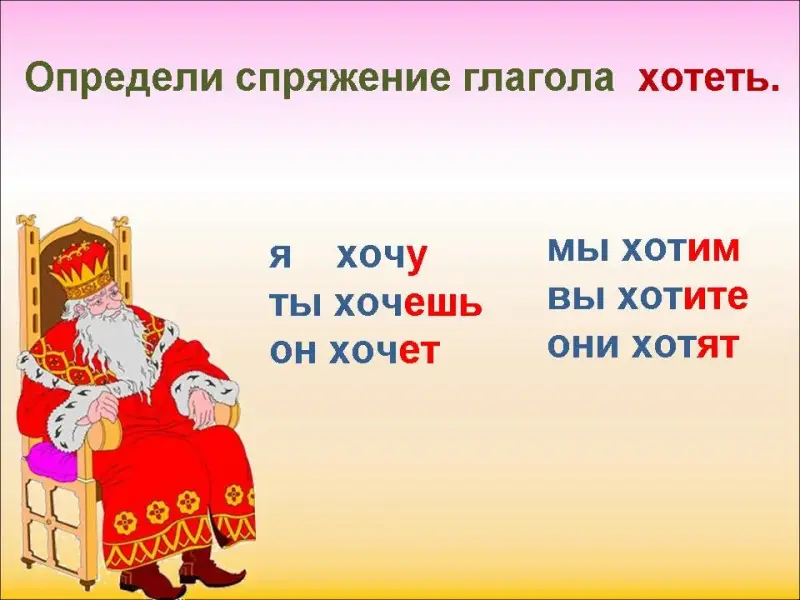 Определи спряжение глагола хотеть.

я хочу
ты хочешь
он хочет

мы хотим
вы хотите
они хотят